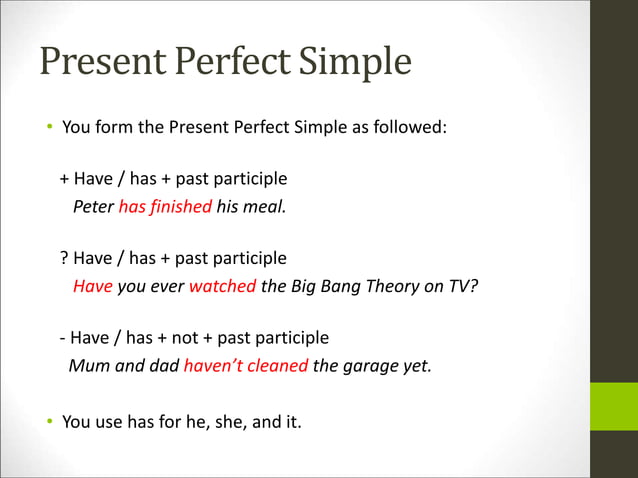 Present Perfect Simple

• You form the Present Perfect Simple as followed:

+ Have / has + past participle
Peter has finished his meal.

? Have / has + past participle
Have you ever watched the Big Bang Theory on TV?

- Have / has + not + past participle
Mum and dad haven't cleaned the garage yet.

• You use has for he, she, and it.